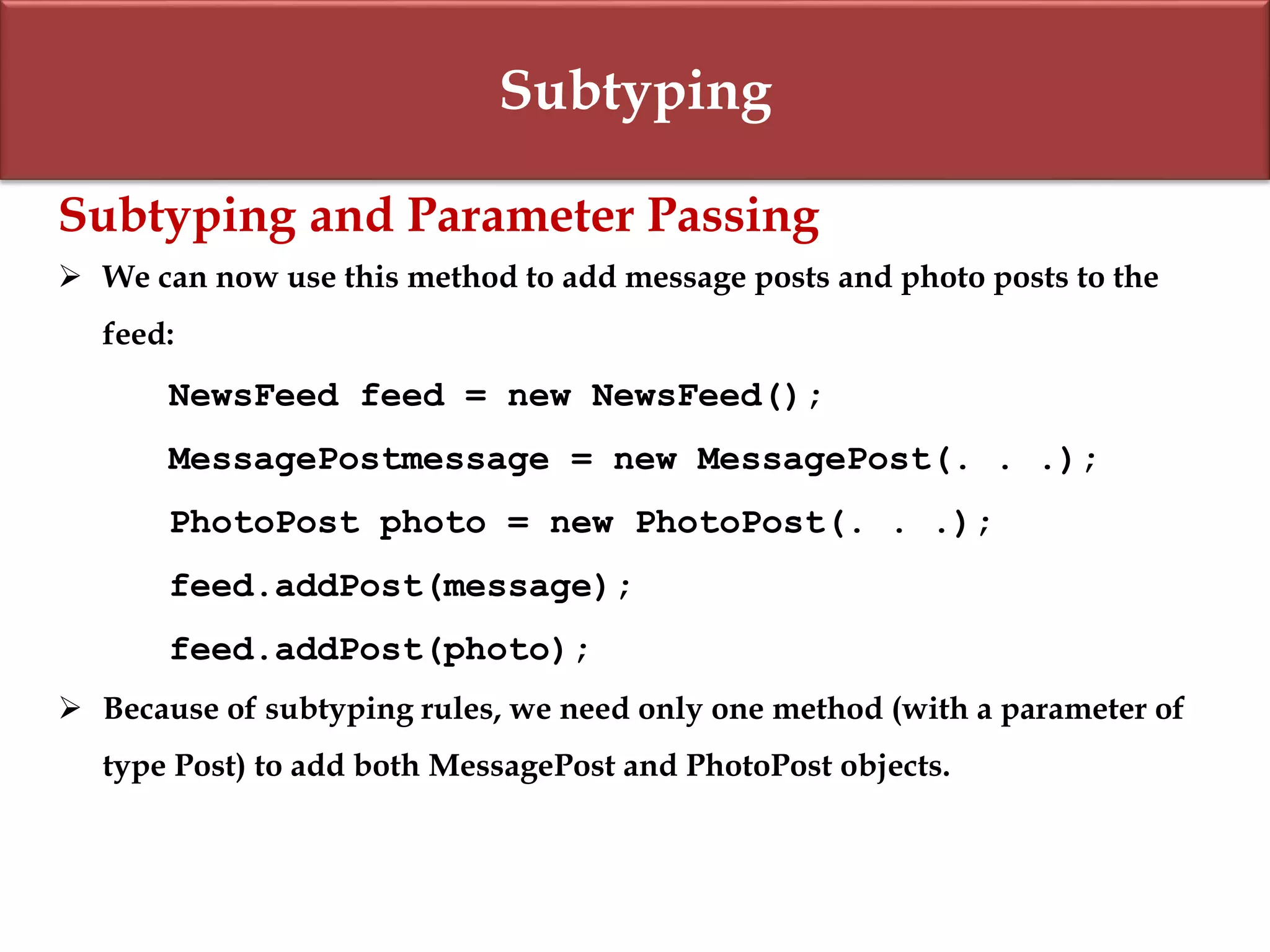 Subtyping

Subtyping and Parameter Passing

➢ We can now use this method to add message posts and photo posts to the feed:

NewsFeed feed = new NewsFeed();
MessagePostmessage = new MessagePost(. . .);
PhotoPost photo = new PhotoPost(. . .);
feed.addPost(message);
feed.addPost(photo);

➢ Because of subtyping rules, we need only one method (with a parameter of type Post) to add both MessagePost and PhotoPost objects.